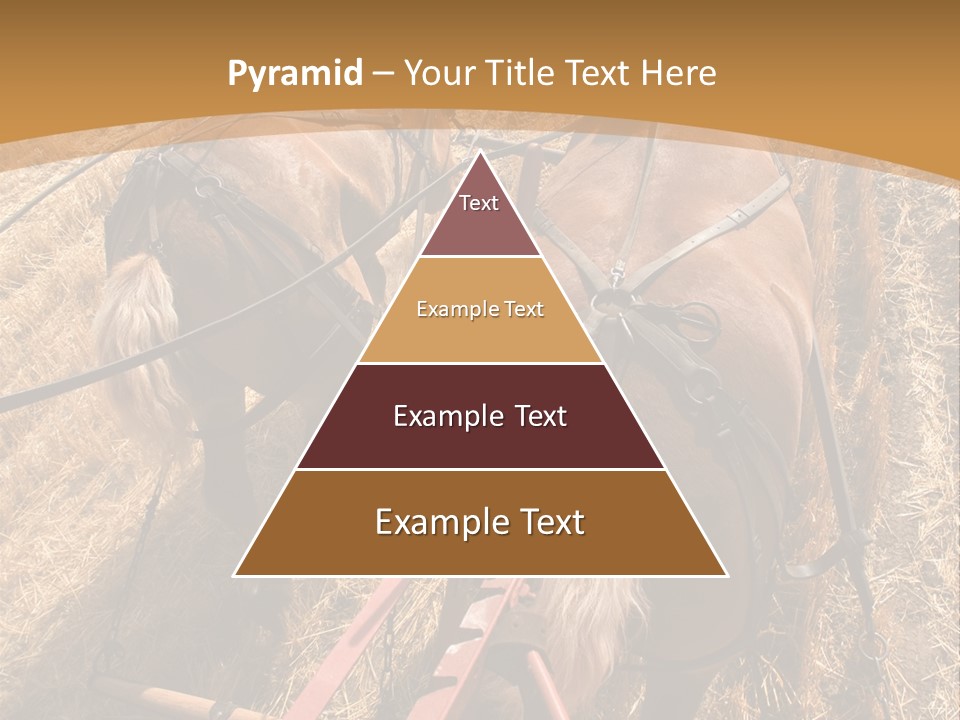 Pyramid – Your Title Text Here

Text

Example Text

Example Text

Example Text